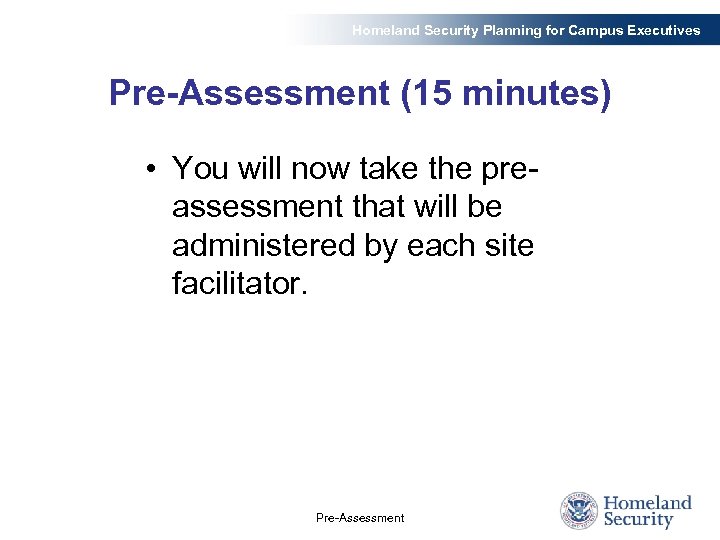 Homeland Security Planning for Campus Executives

Pre-Assessment (15 minutes)

• You will now take the pre-assessment that will be administered by each site facilitator.

Pre-Assessment

Homeland Security